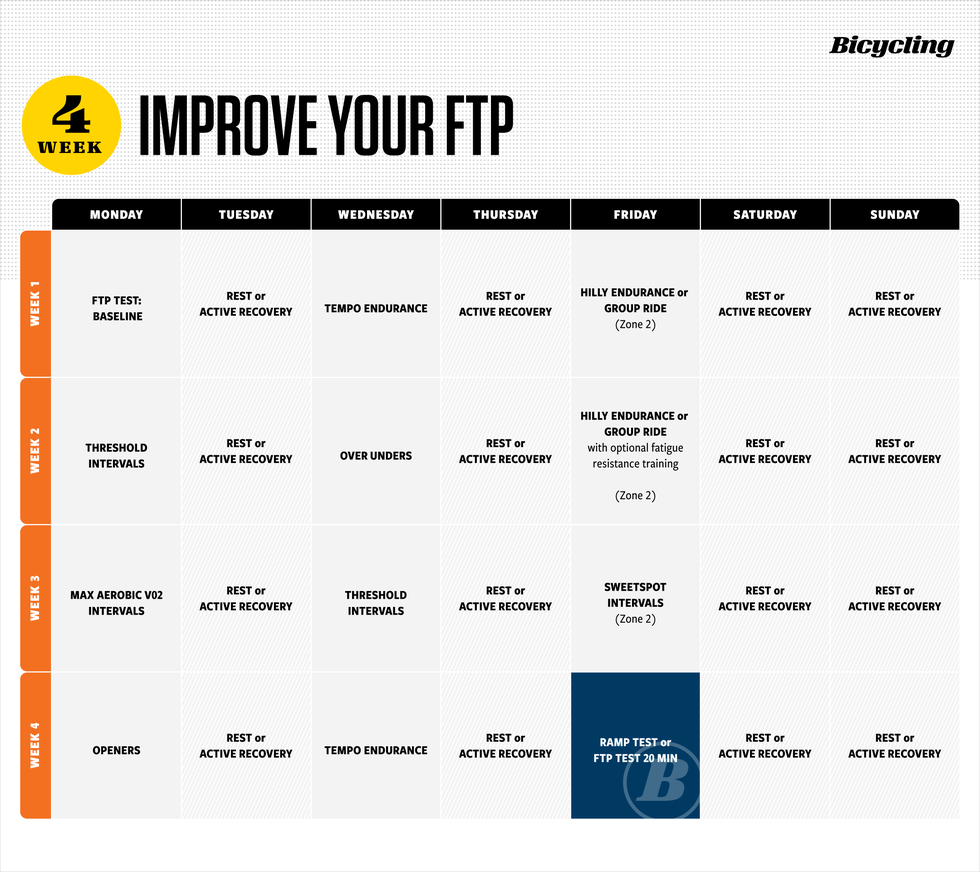 Bicycling

4 WEEK

IMPROVE YOUR FTP

| | MONDAY | TUESDAY | WEDNESDAY | THURSDAY | FRIDAY | SATURDAY | SUNDAY |
|---|---|---|---|---|---|---|---|
| WEEK 1 | FTP TEST: BASELINE | REST or ACTIVE RECOVERY | TEMPO ENDURANCE | REST or ACTIVE RECOVERY | HILLY ENDURANCE or GROUP RIDE (Zone 2) | REST or ACTIVE RECOVERY | REST or ACTIVE RECOVERY |
| WEEK 2 | THRESHOLD INTERVALS | REST or ACTIVE RECOVERY | OVER UNDERS | REST or ACTIVE RECOVERY | HILLY ENDURANCE or GROUP RIDE with optional fatigue resistance training (Zone 2) | REST or ACTIVE RECOVERY | REST or ACTIVE RECOVERY |
| WEEK 3 | MAX AEROBIC V02 INTERVALS | REST or ACTIVE RECOVERY | THRESHOLD INTERVALS | REST or ACTIVE RECOVERY | SWEETSPOT INTERVALS (Zone 2) | REST or ACTIVE RECOVERY | REST or ACTIVE RECOVERY |
| WEEK 4 | OPENERS | REST or ACTIVE RECOVERY | TEMPO ENDURANCE | REST or ACTIVE RECOVERY | RAMP TEST or FTP TEST 20 MIN | REST or ACTIVE RECOVERY | REST or ACTIVE RECOVERY |

B